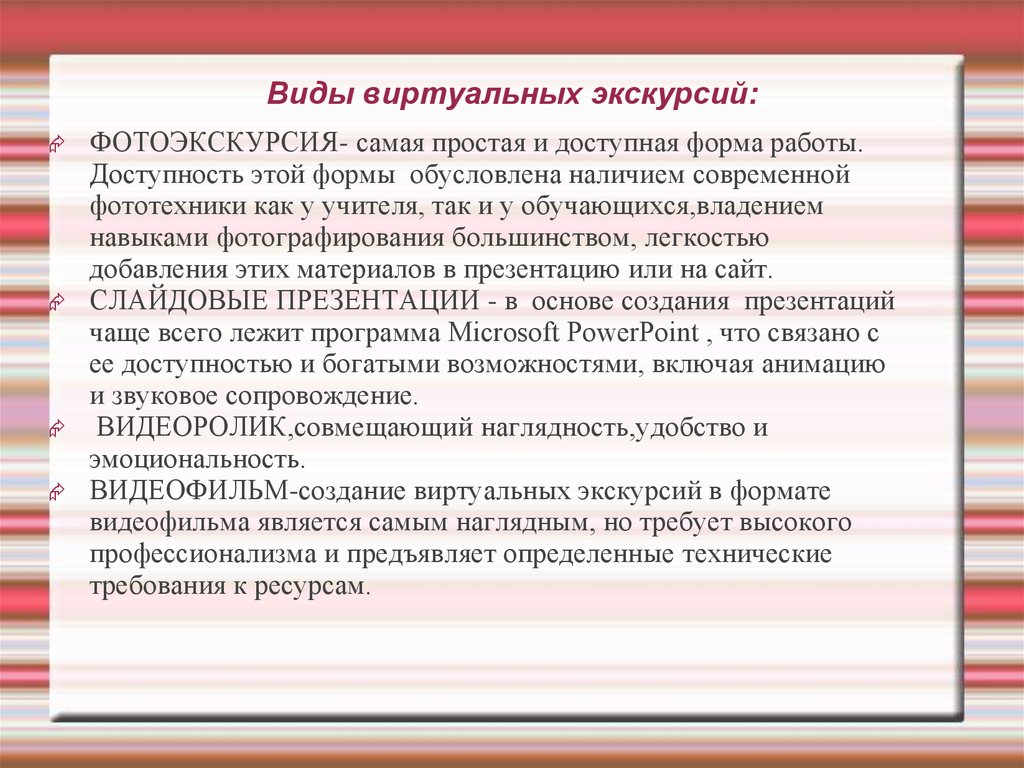 Виды виртуальных экскурсий:

ФОТОЭКСКУРСИЯ- самая простая и доступная форма работы. Доступность этой формы обусловлена наличием современной фототехники как у учителя, так и у обучающихся,владением навыками фотографирования большинством, легкостью добавления этих материалов в презентацию или на сайт.

СЛАЙДОВЫЕ ПРЕЗЕНТАЦИИ - в основе создания презентаций чаще всего лежит программа Microsoft PowerPoint , что связано с ее доступностью и богатыми возможностями, включая анимацию и звуковое сопровождение.

ВИДЕОРОЛИК,совмещающий наглядность,удобство и эмоциональность.

ВИДЕОФИЛЬМ-создание виртуальных экскурсий в формате видеофильма является самым наглядным, но требует высокого профессионализма и предъявляет определенные технические требования к ресурсам.